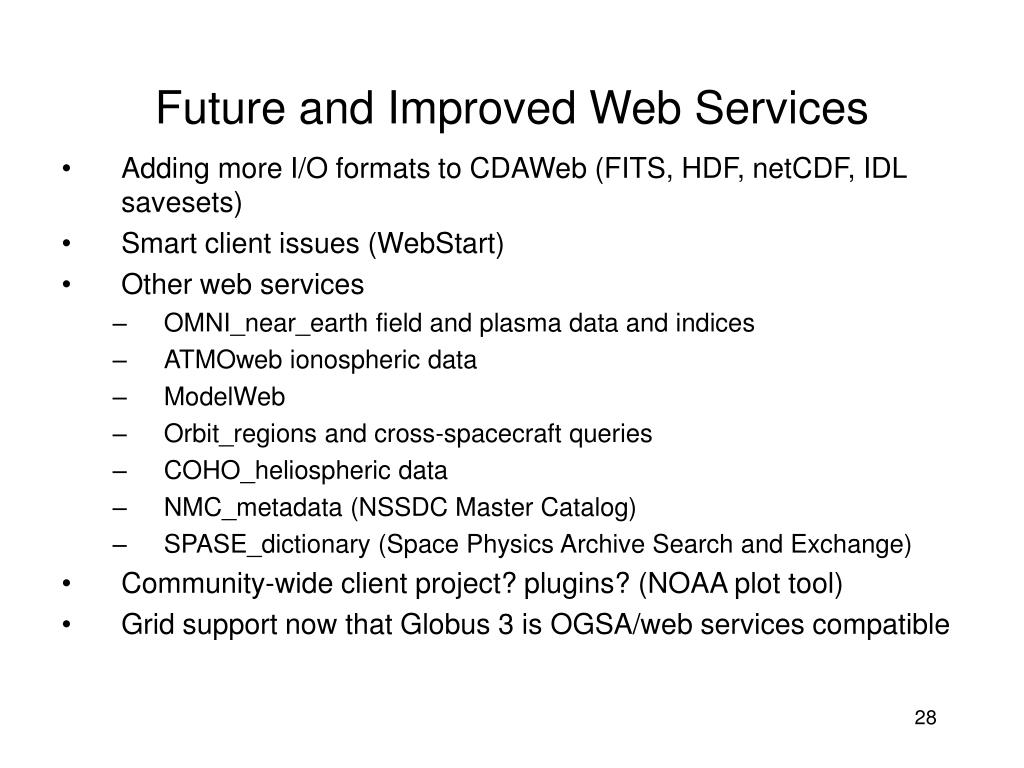 Future and Improved Web Services

• Adding more I/O formats to CDAWeb (FITS, HDF, netCDF, IDL savesets)
• Smart client issues (WebStart)
• Other web services
– OMNI_near_earth field and plasma data and indices
– ATMOweb ionospheric data
– ModelWeb
– Orbit_regions and cross-spacecraft queries
– COHO_heliospheric data
– NMC_metadata (NSSDC Master Catalog)
– SPASE_dictionary (Space Physics Archive Search and Exchange)
• Community-wide client project? plugins? (NOAA plot tool)
• Grid support now that Globus 3 is OGSA/web services compatible

28